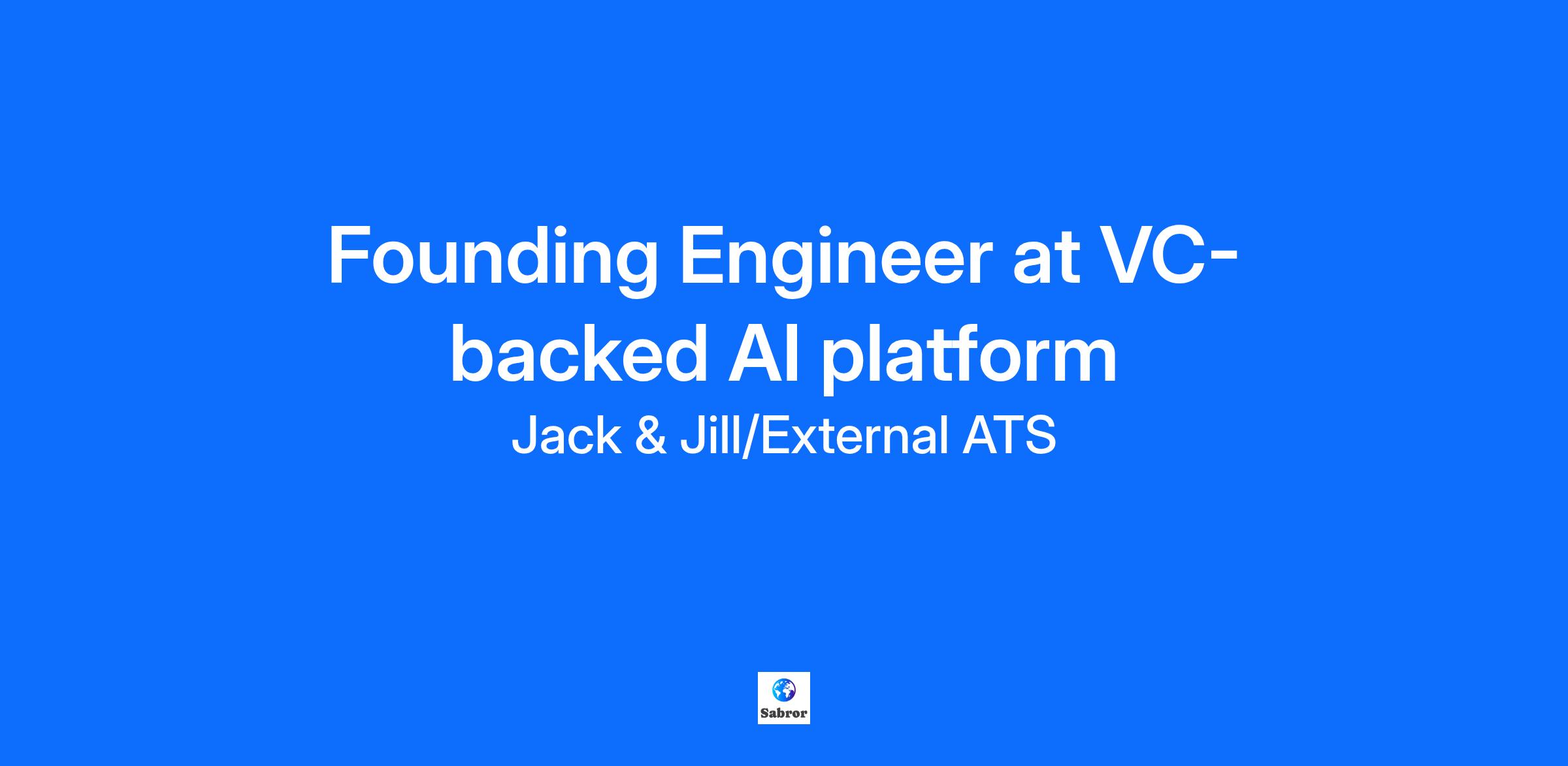 Founding Engineer at VC-backed AI platform

Jack & Jill/External ATS

Sabror